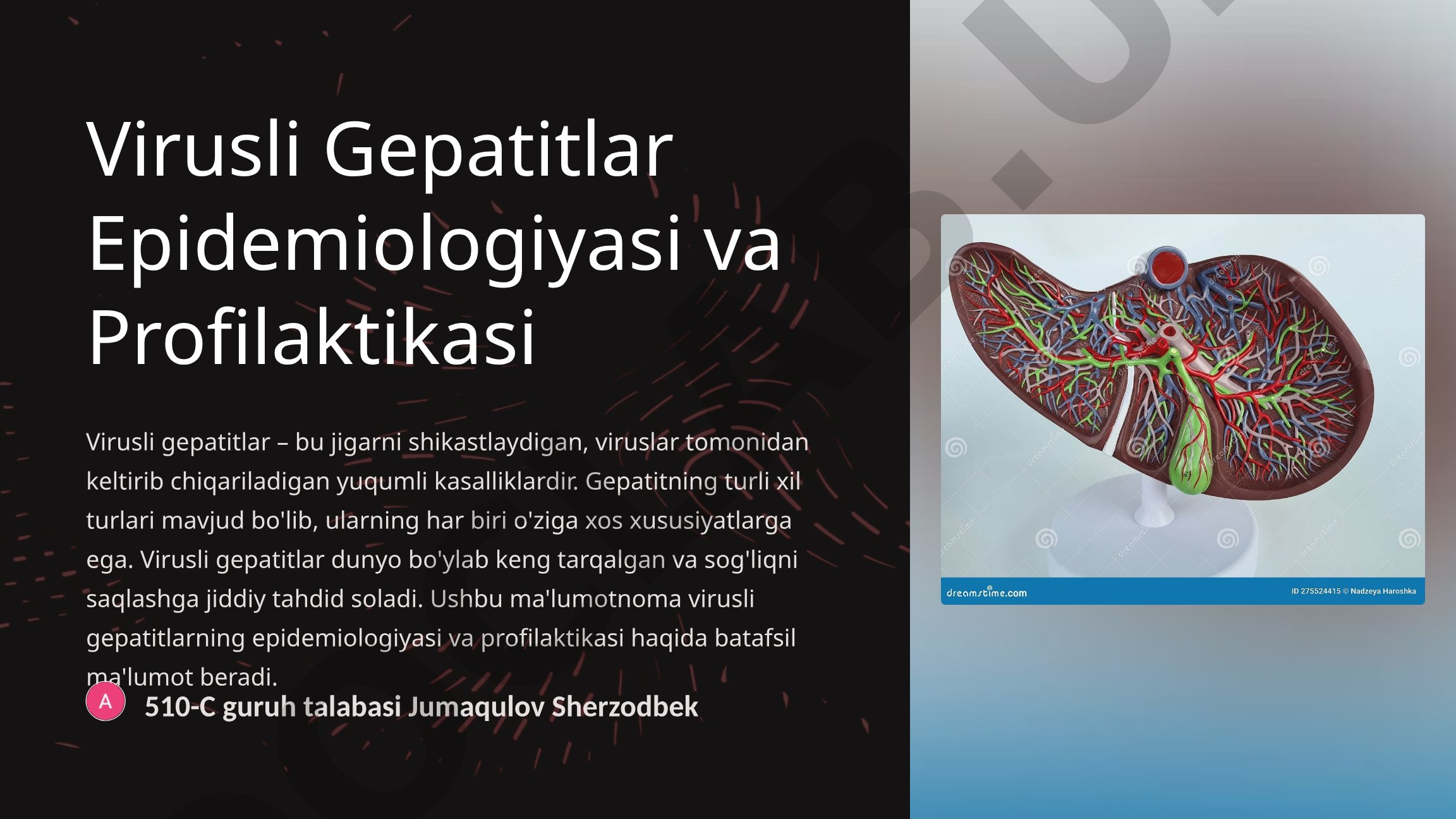 Virusli Gepatitlar Epidemiologiyasi va Profilaktikasi

Virusli gepatitlar – bu jigarni shikastlaydigan, viruslar tomonidan keltirib chiqariladigan yuqumli kasalliklardir. Gepatitning turli xil turlari mavjud bo'lib, ularning har biri o'ziga xos xususiyatlarga ega. Virusli gepatitlar dunyo bo'ylab keng tarqalgan va sog'liqni saqlashga jiddiy tahdid soladi. Ushbu ma'lumotnoma virusli gepatitlarning epidemiologiyasi va profilaktikasi haqida batafsil ma'lumot beradi.

A

510-C guruh talabasi Jumaqulov Sherzodbek

dreamstime.com

ID 275524415 © Nadzeya Haroshka